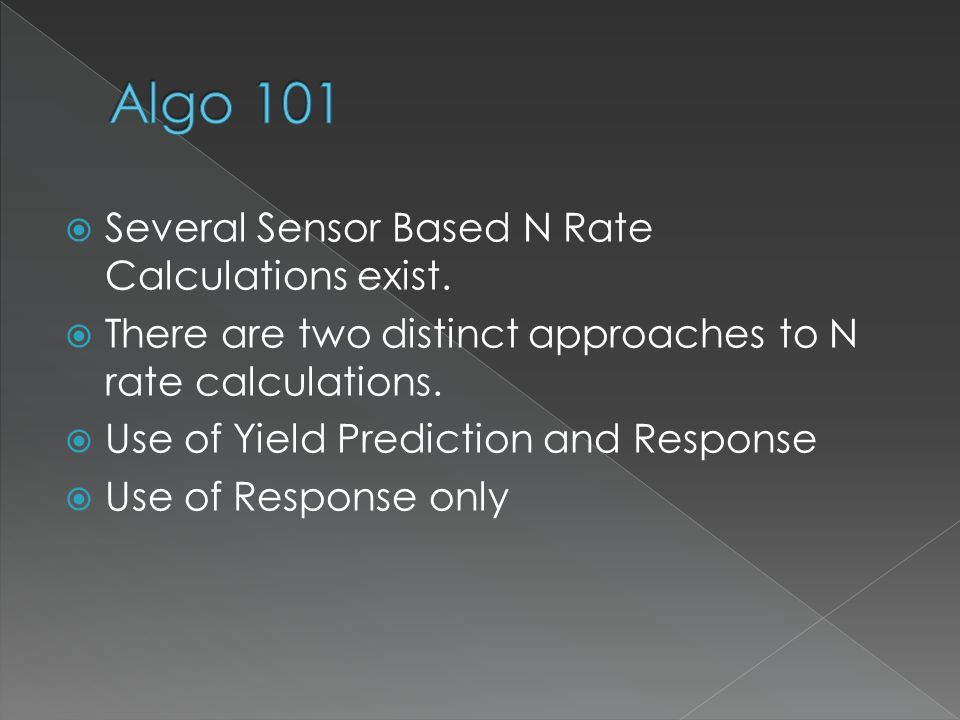 Algo 101

Several Sensor Based N Rate Calculations exist.

There are two distinct approaches to N rate calculations.

Use of Yield Prediction and Response

Use of Response only